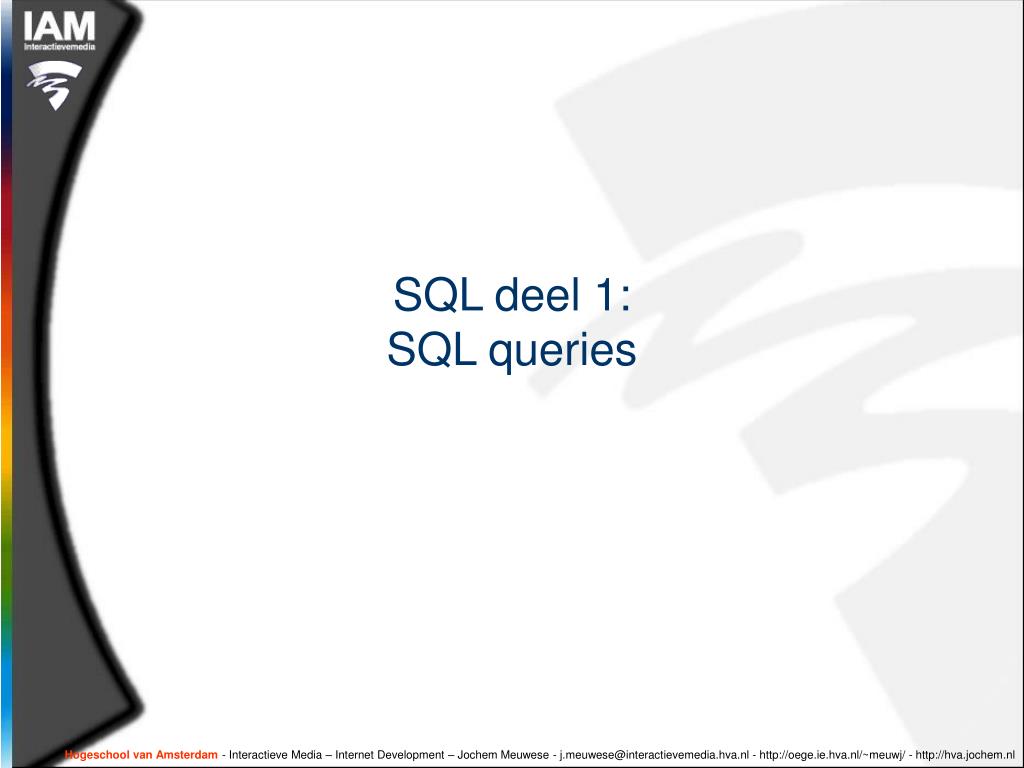 IAM
Interactievemedia

SQL deel 1:
SQL queries

Hogeschool van Amsterdam - Interactieve Media – Internet Development – Jochem Meuwese - j.meuwese@interactievemedia.hva.nl - http://oege.ie.hva.nl/~meuwj/ - http://hva.jochem.nl